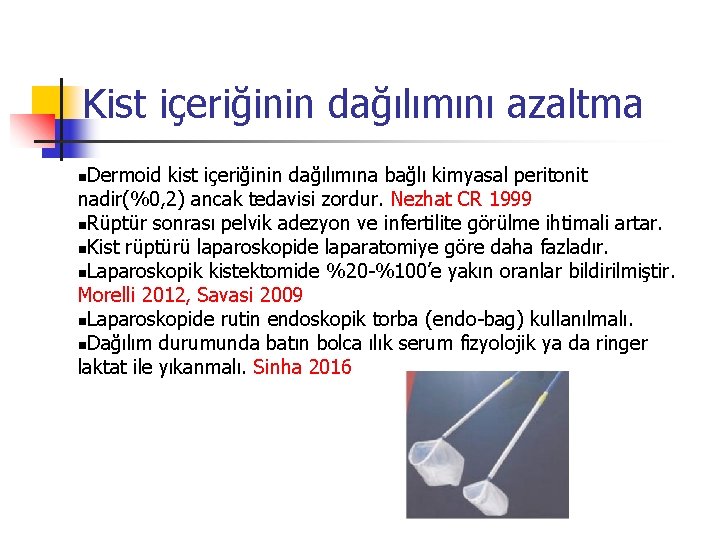 Kist içeriğinin dağılımını azaltma

▪Dermoid kist içeriğinin dağılımına bağlı kimyasal peritonit nadir(%0,2) ancak tedavisi zordur. Nezhat CR 1999
▪Rüptür sonrası pelvik adezyon ve infertilite görülme ihtimali artar.
▪Kist rüptürü laparoskopide laparatomiye göre daha fazladır.
▪Laparoskopik kistektomide %20-%100'e yakın oranlar bildirilmiştir. Morelli 2012, Savasi 2009
▪Laparoskopide rutin endoskopik torba (endo-bag) kullanılmalı.
▪Dağılım durumunda batın bolca ılık serum fizyolojik ya da ringer laktat ile yıkanmalı. Sinha 2016